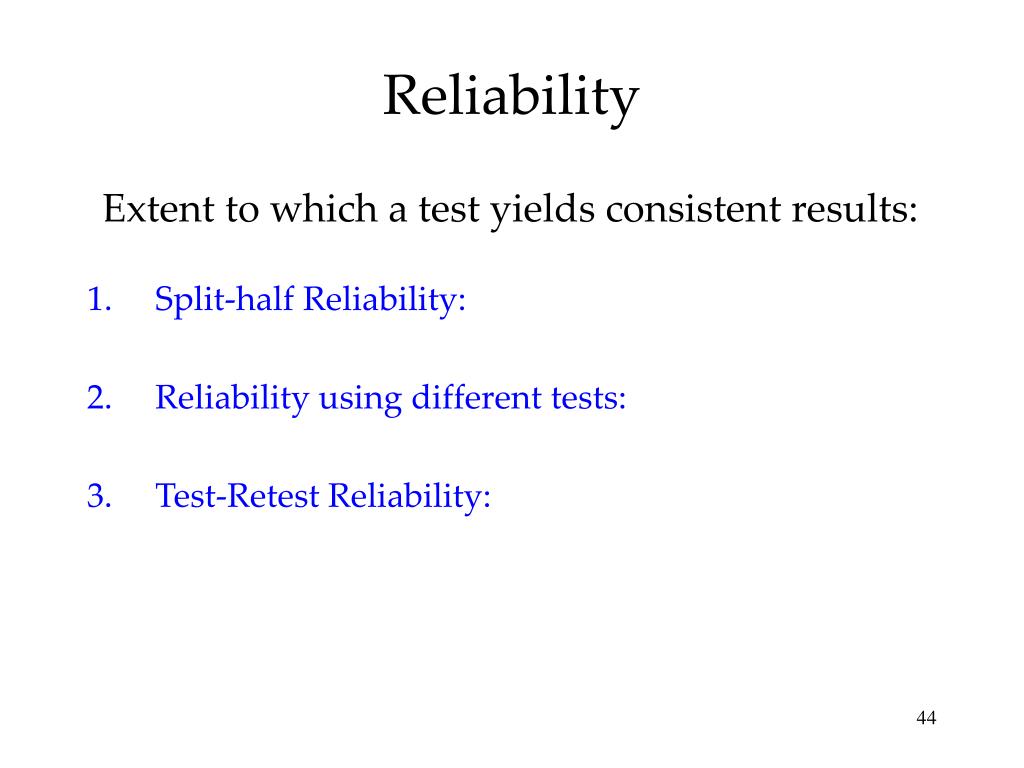 Reliability

Extent to which a test yields consistent results:

1. Split-half Reliability:

2. Reliability using different tests:

3. Test-Retest Reliability:

44